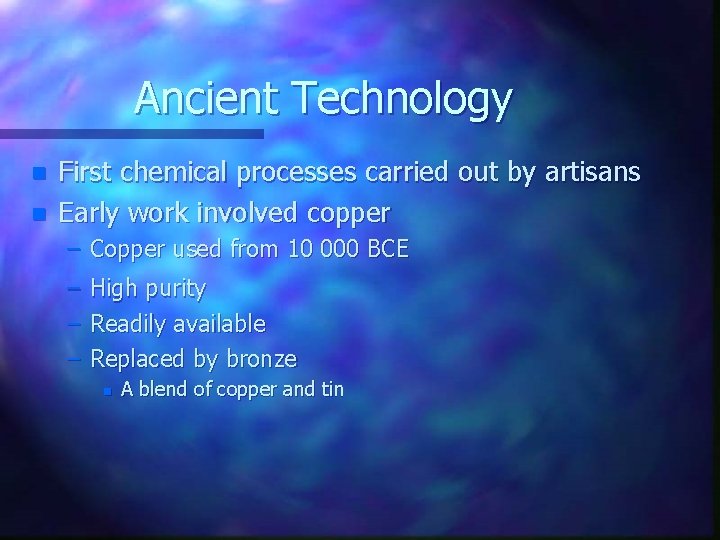 Ancient Technology

- First chemical processes carried out by artisans
- Early work involved copper
  – Copper used from 10 000 BCE
  – High purity
  – Readily available
  – Replaced by bronze
    - A blend of copper and tin